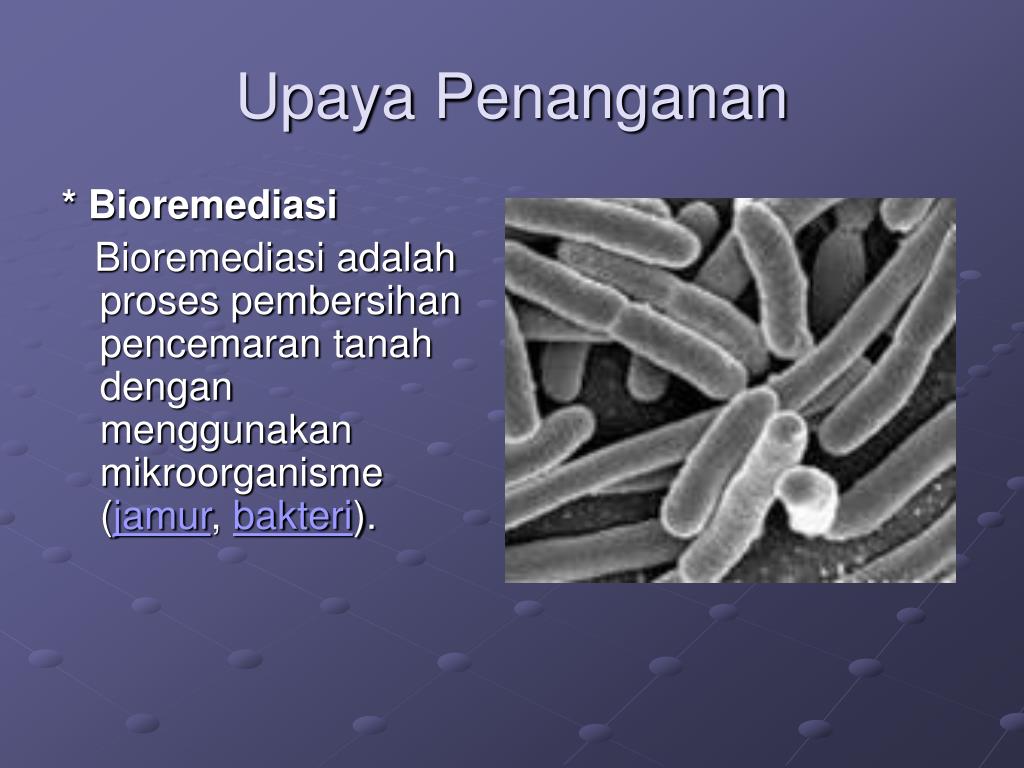 Upaya Penanganan

* Bioremediasi

Bioremediasi adalah proses pembersihan pencemaran tanah dengan menggunakan mikroorganisme (jamur, bakteri).